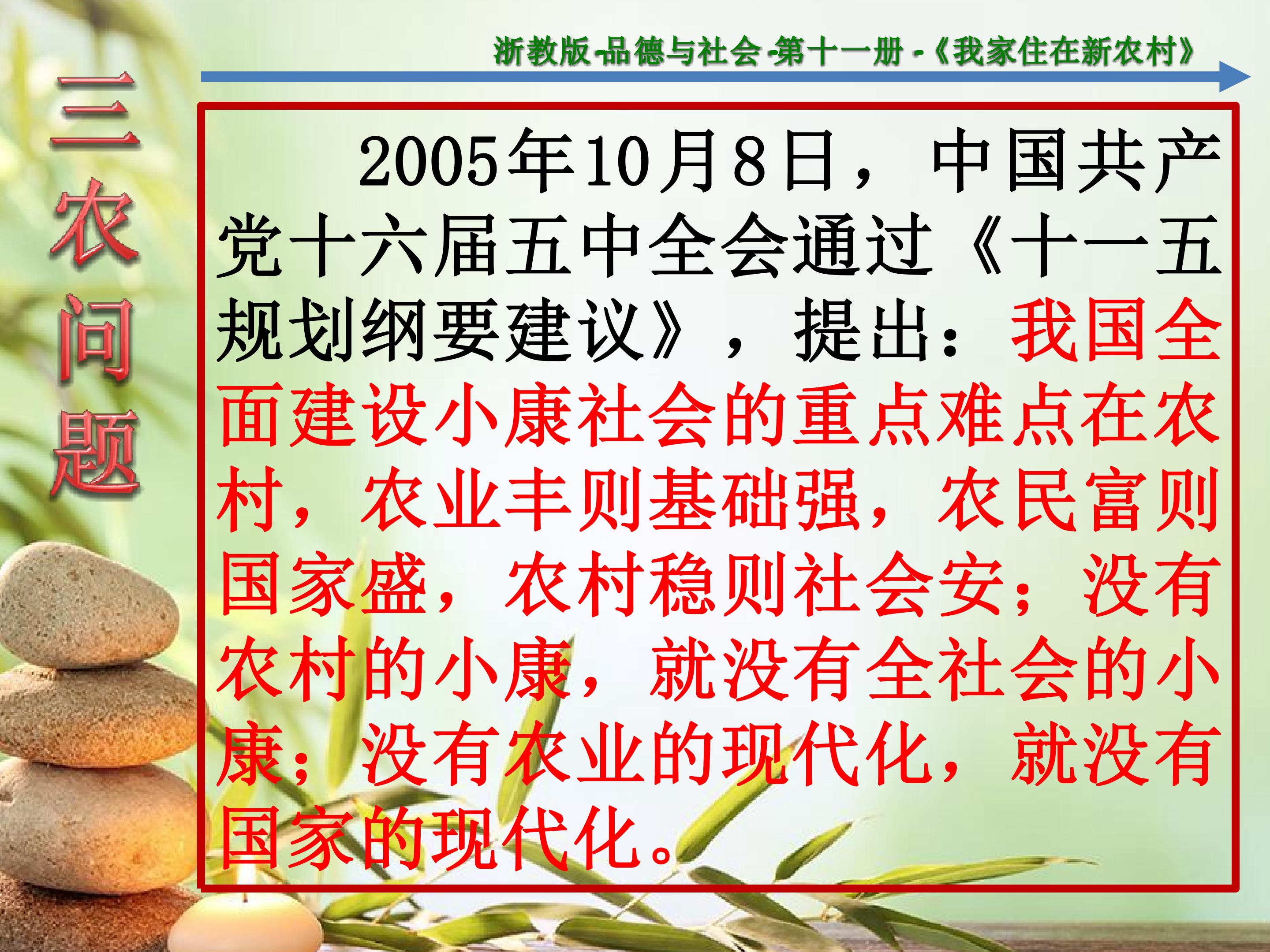 浙教版-品德与社会-第十一册-《我家住在新农村》

三农问题

2005年10月8日，中国共产党十六届五中全会通过《十一五规划纲要建议》，提出：我国全面建设小康社会的重点难点在农村，农业丰则基础强，农民富则国家盛，农村稳则社会安；没有农村的小康，就没有全社会的小康；没有农业的现代化，就没有国家的现代化。